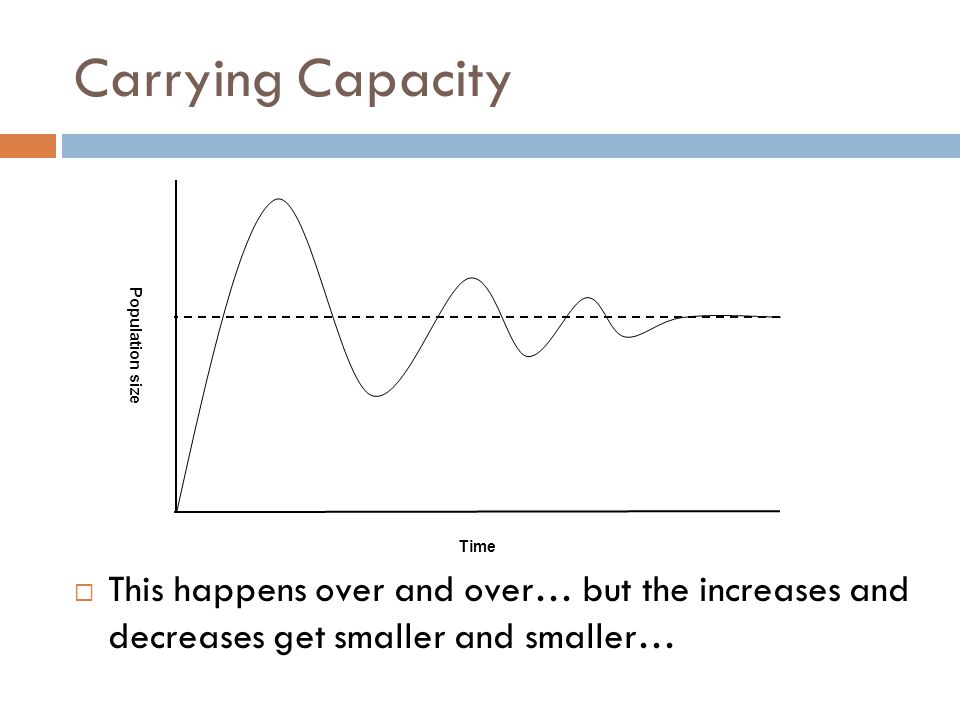 Carrying Capacity

Population size

Time

□ This happens over and over… but the increases and decreases get smaller and smaller…